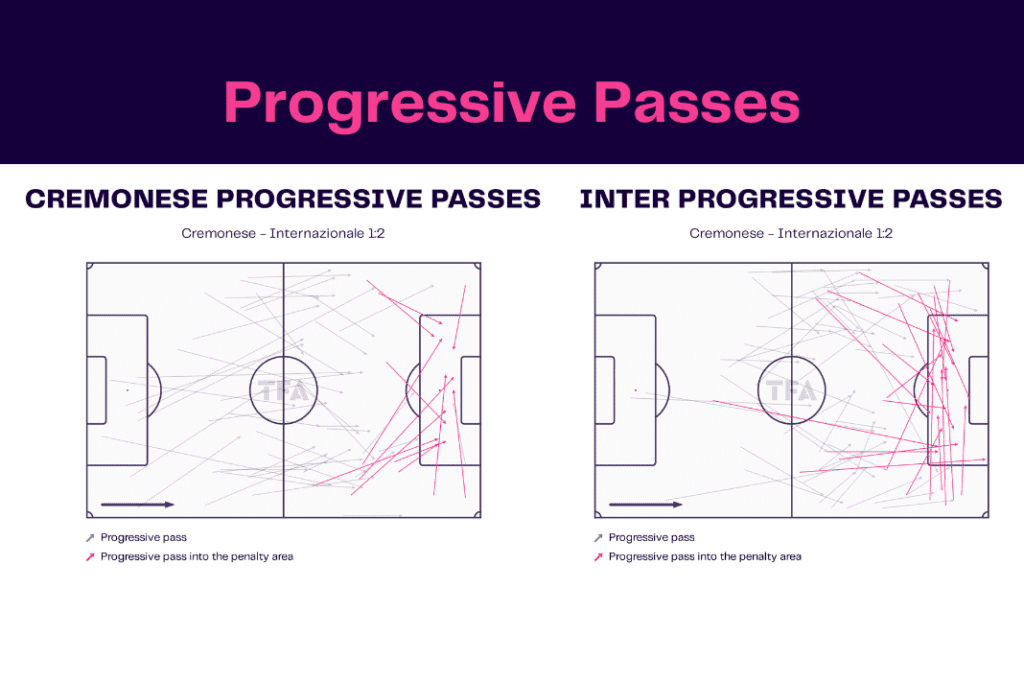 Progressive Passes

CREMONESE PROGRESSIVE PASSES

Cremonese – Internazionale 1:2

TFA

Progressive pass
Progressive pass into the penalty area

INTER PROGRESSIVE PASSES

Cremonese – Internazionale 1:2

TFA

Progressive pass
Progressive pass into the penalty area